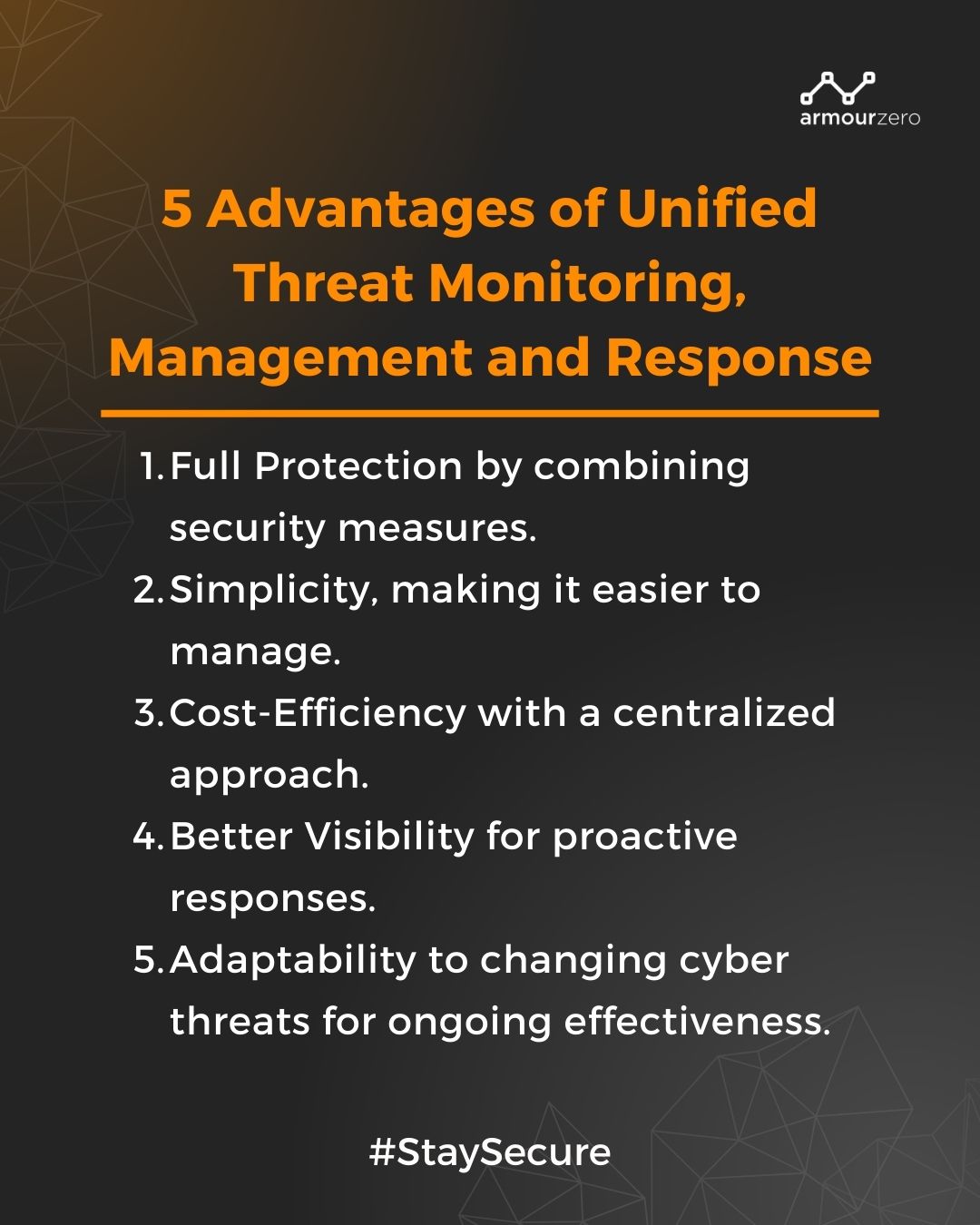 armourzero

5 Advantages of Unified Threat Monitoring, Management and Response

1. Full Protection by combining security measures.
2. Simplicity, making it easier to manage.
3. Cost-Efficiency with a centralized approach.
4. Better Visibility for proactive responses.
5. Adaptability to changing cyber threats for ongoing effectiveness.

#StaySecure